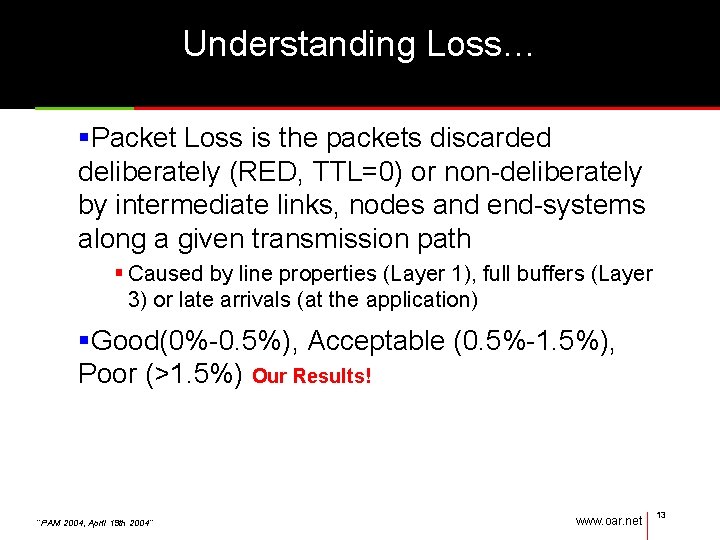 Understanding Loss…

▪Packet Loss is the packets discarded deliberately (RED, TTL=0) or non-deliberately by intermediate links, nodes and end-systems along a given transmission path

▪ Caused by line properties (Layer 1), full buffers (Layer 3) or late arrivals (at the application)

▪Good(0%-0.5%), Acceptable (0.5%-1.5%), Poor (>1.5%) Our Results!

"PAM 2004, April 19th 2004"

www.oar.net

13